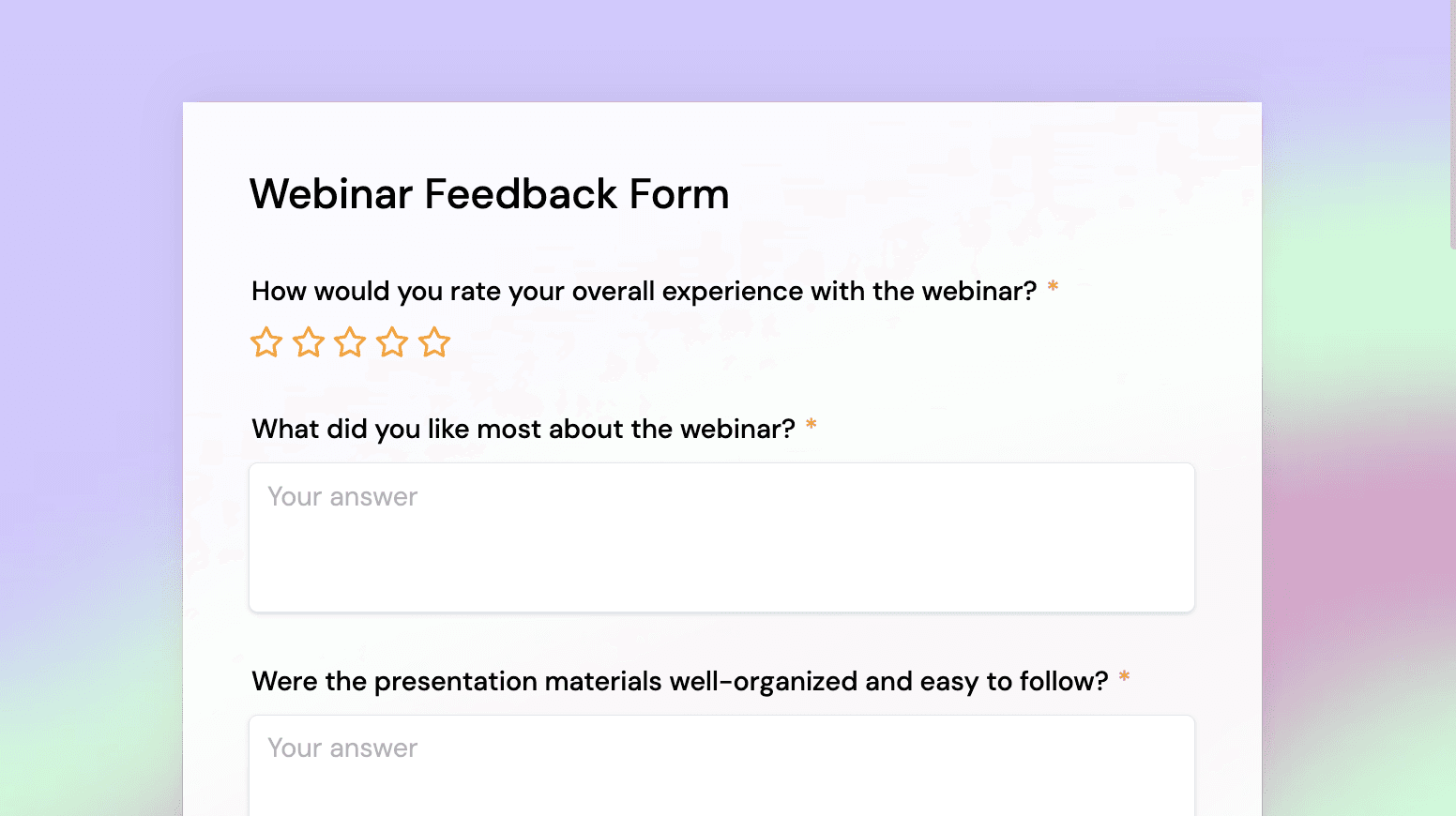 Webinar Feedback Form

How would you rate your overall experience with the webinar? *

What did you like most about the webinar? *

Your answer

Were the presentation materials well-organized and easy to follow? *

Your answer